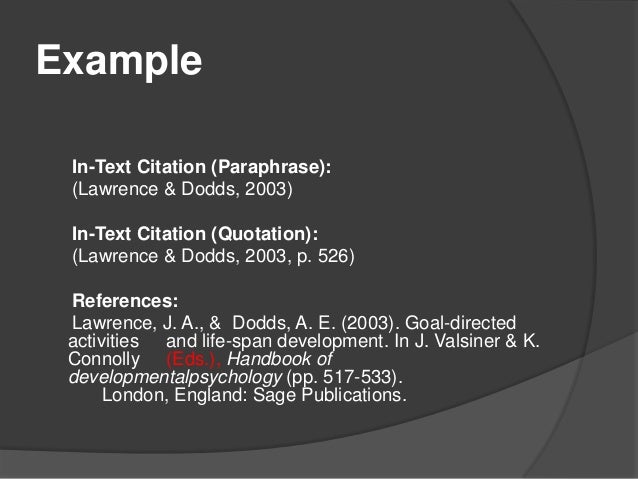 Example

In-Text Citation (Paraphrase):
(Lawrence & Dodds, 2003)

In-Text Citation (Quotation):
(Lawrence & Dodds, 2003, p. 526)

References:
Lawrence, J. A., & Dodds, A. E. (2003). Goal-directed activities and life-span development. In J. Valsiner & K. Connolly (Eds.), Handbook of developmentalpsychology (pp. 517-533). London, England: Sage Publications.